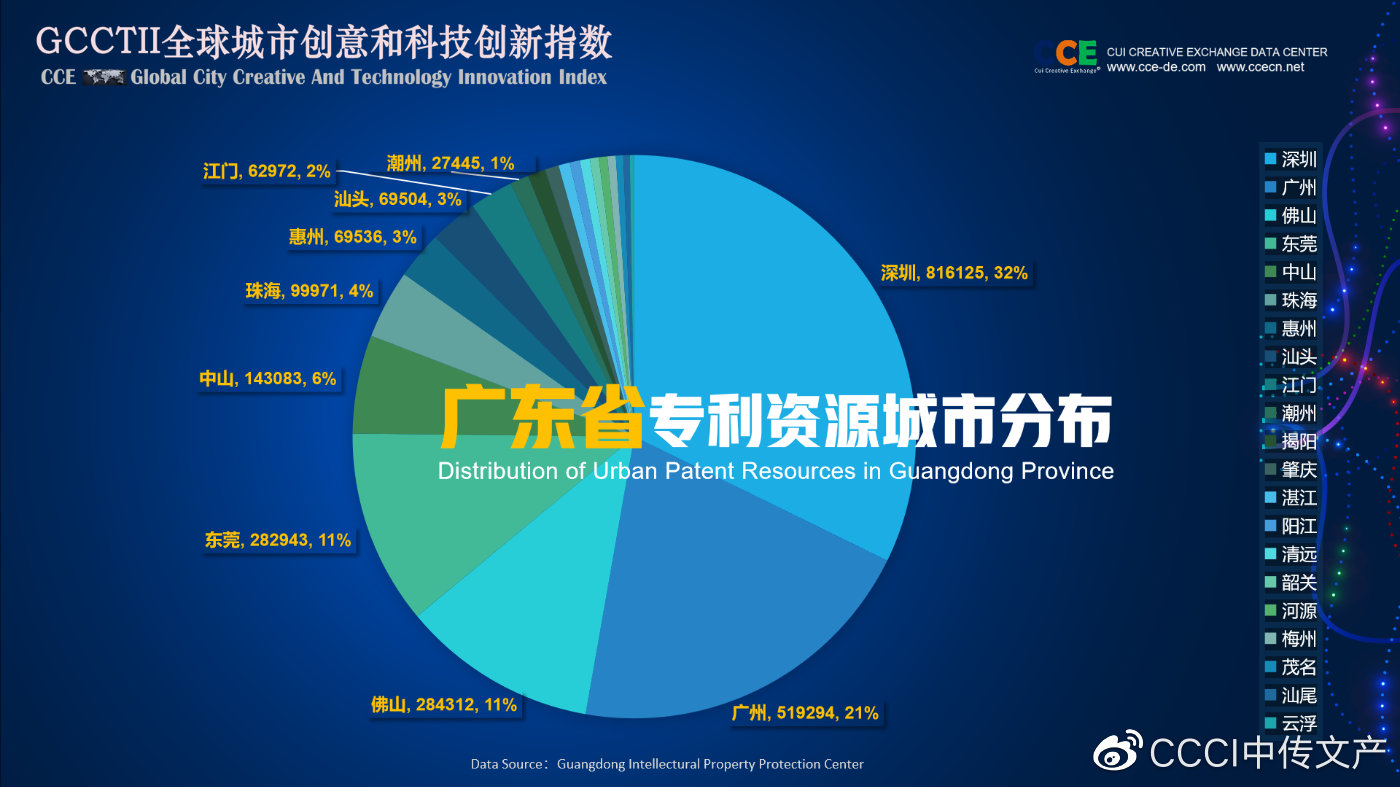 GCCTII全球城市创意和科技创新指数
CCE Global City Creative And Technology Innovation Index

CCE Cui Creative Exchange® CUI CREATIVE EXCHANGE DATA CENTER www.cce-de.com www.ccecn.net

潮州, 27445, 1%
江门, 62972, 2%
汕头, 69504, 3%
惠州, 69536, 3%
珠海, 99971, 4%
中山, 143083, 6%
东莞, 282943, 11%
佛山, 284312, 11%
广州, 519294, 21%
深圳, 816125, 32%

广东省专利资源城市分布
Distribution of Urban Patent Resources in Guangdong Province

深圳
广州
佛山
东莞
中山
珠海
惠州
汕头
江门
潮州
揭阳
肇庆
湛江
阳江
清远
韶关
河源
梅州
茂名
汕尾
云浮

Data Source: Guangdong Intellectural Property Protection Center

CCCI中传文产